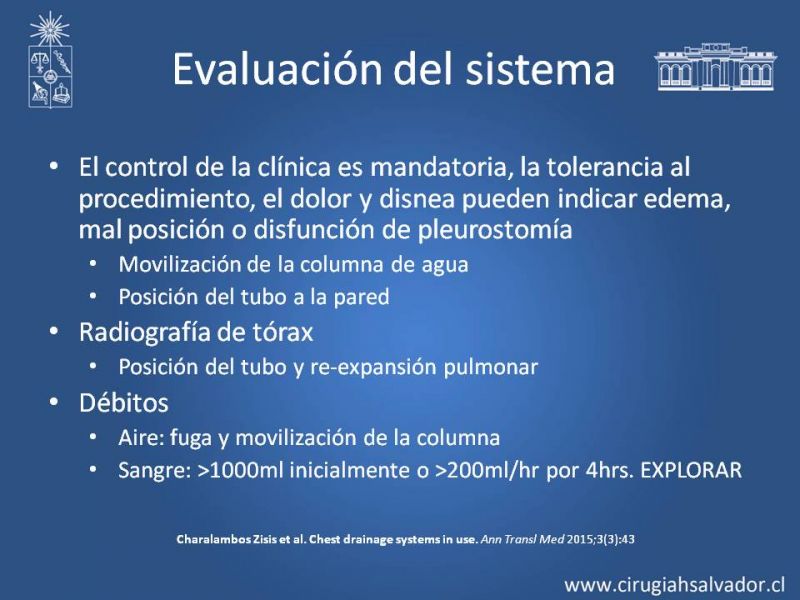 Evaluación del sistema

• El control de la clínica es mandatoria, la tolerancia al procedimiento, el dolor y disnea pueden indicar edema, mal posición o disfunción de pleurostomía
  • Movilización de la columna de agua
  • Posición del tubo a la pared
• Radiografía de tórax
  • Posición del tubo y re-expansión pulmonar
• Débitos
  • Aire: fuga y movilización de la columna
  • Sangre: >1000ml inicialmente o >200ml/hr por 4hrs. EXPLORAR

Charalambos Zisis et al. Chest drainage systems in use. Ann Transl Med 2015;3(3):43

www.cirugiahsalvador.cl